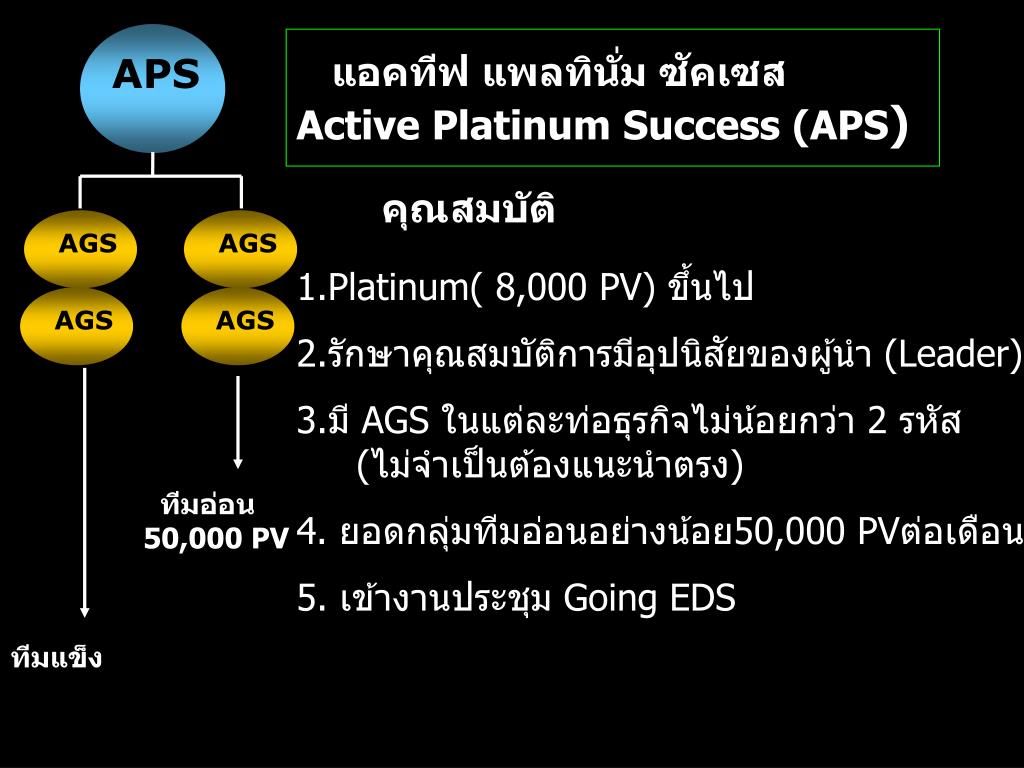 APS

AGS AGS

AGS AGS

ทีมอ่อน 50,000 PV

ทีมแข็ง

แอคทีฟ แพลทินั่ม ซัคเซส
Active Platinum Success (APS)

คุณสมบัติ

1.Platinum( 8,000 PV) ขึ้นไป

2.รักษาคุณสมบัติการมีอุปนิสัยของผู้นำ (Leader)

3.มี AGS ในแต่ละท่อธุรกิจไม่น้อยกว่า 2 รหัส (ไม่จำเป็นต้องแนะนำตรง)

4. ยอดกลุ่มทีมอ่อนอย่างน้อย50,000 PVต่อเดือน

5. เข้างานประชุม Going EDS